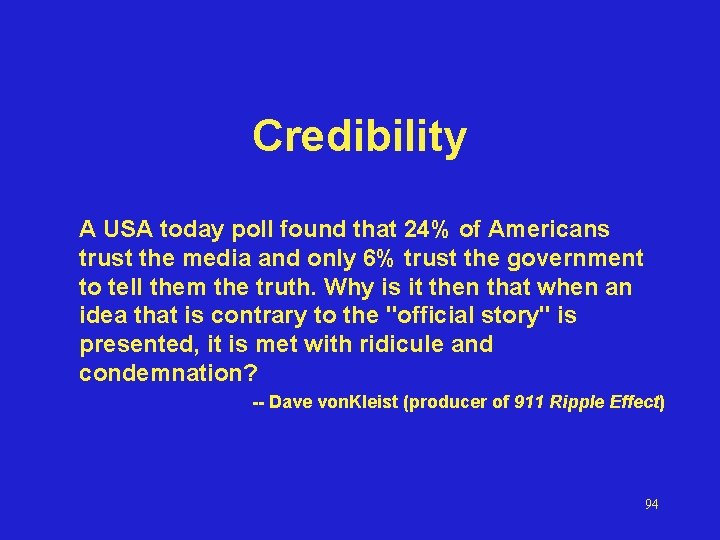 Credibility

A USA today poll found that 24% of Americans trust the media and only 6% trust the government to tell them the truth. Why is it then that when an idea that is contrary to the "official story" is presented, it is met with ridicule and condemnation?

-- Dave vonKleist (producer of 911 Ripple Effect)

94